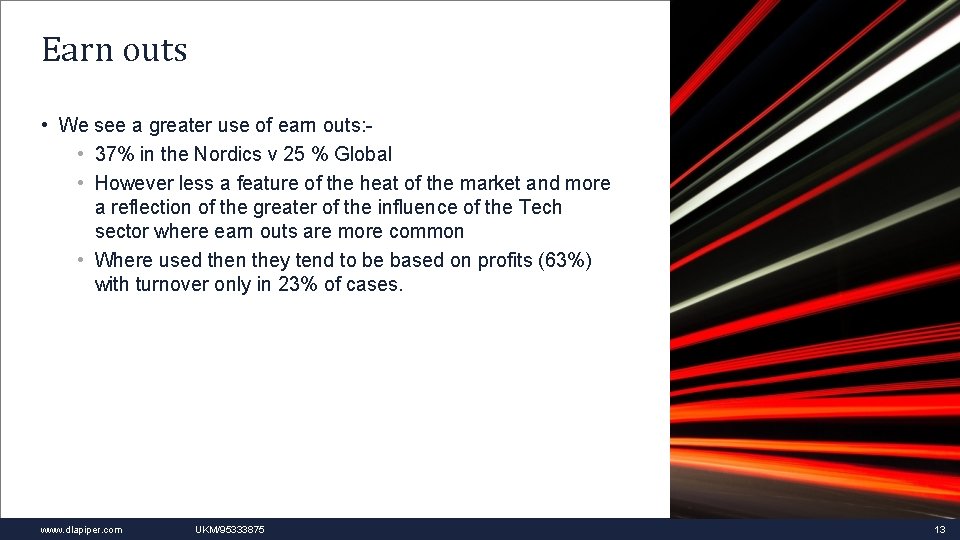 Earn outs

• We see a greater use of earn outs:-
  • 37% in the Nordics v 25 % Global
  • However less a feature of the heat of the market and more a reflection of the greater of the influence of the Tech sector where earn outs are more common
  • Where used then they tend to be based on profits (63%) with turnover only in 23% of cases.

www.dlapiper.com UKM/95333875 13